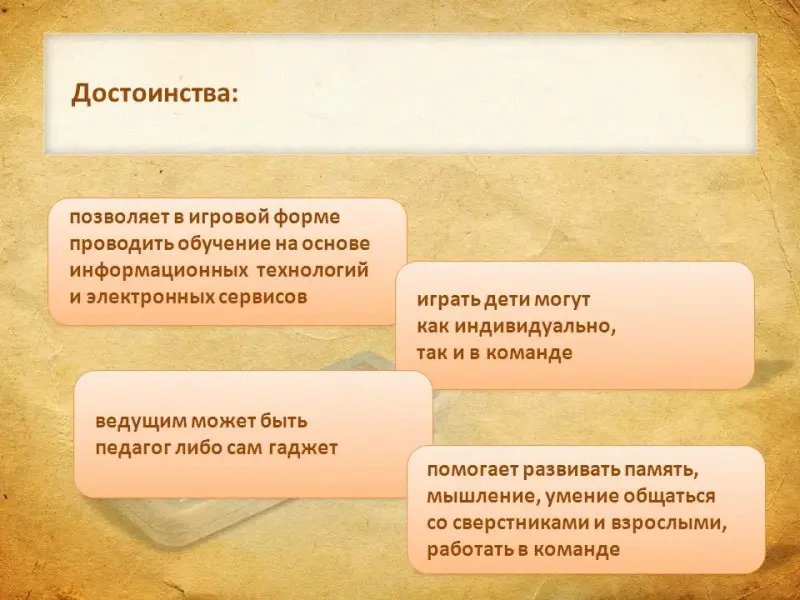 Достоинства:

позволяет в игровой форме проводить обучение на основе информационных технологий и электронных сервисов

играть дети могут как индивидуально, так и в команде

ведущим может быть педагог либо сам гаджет

помогает развивать память, мышление, умение общаться со сверстниками и взрослыми, работать в команде